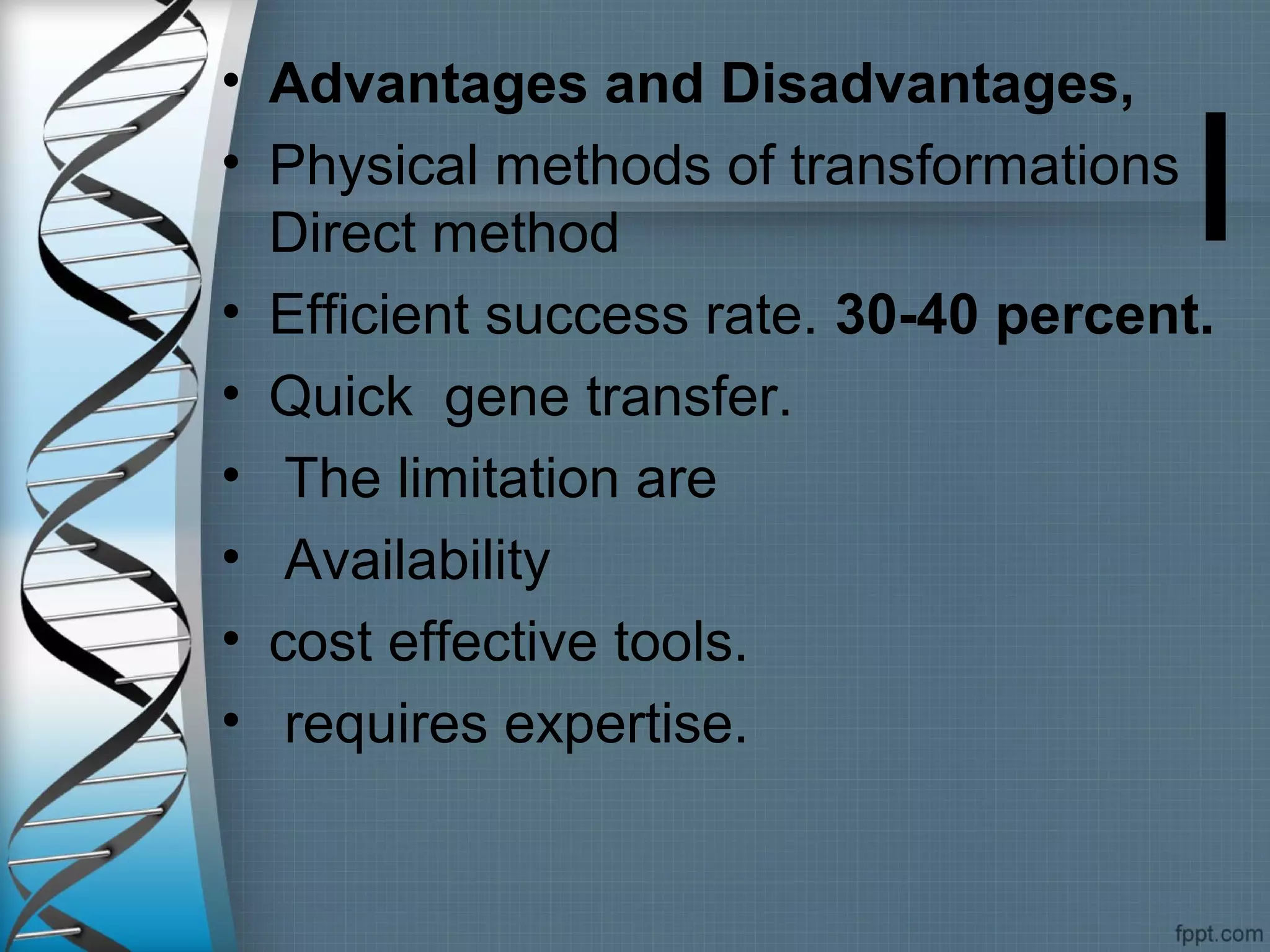 • Advantages and Disadvantages,
• Physical methods of transformations Direct method
• Efficient success rate. 30-40 percent.
• Quick gene transfer.
• The limitation are
• Availability
• cost effective tools.
• requires expertise.

fppt.com